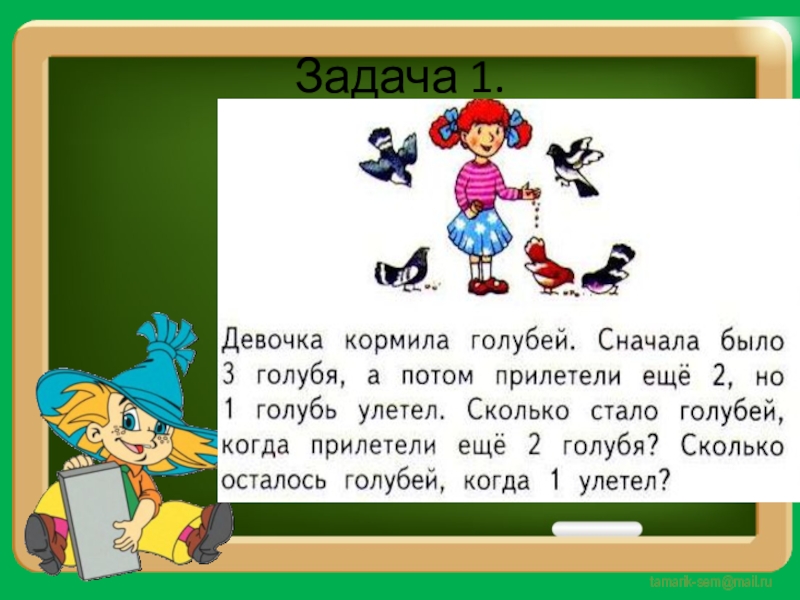 Задача 1.

Девочка кормила голубей. Сначала было 3 голубя, а потом прилетели ещё 2, но 1 голубь улетел. Сколько стало голубей, когда прилетели ещё 2 голубя? Сколько осталось голубей, когда 1 улетел?

tamarik-sem@mail.ru